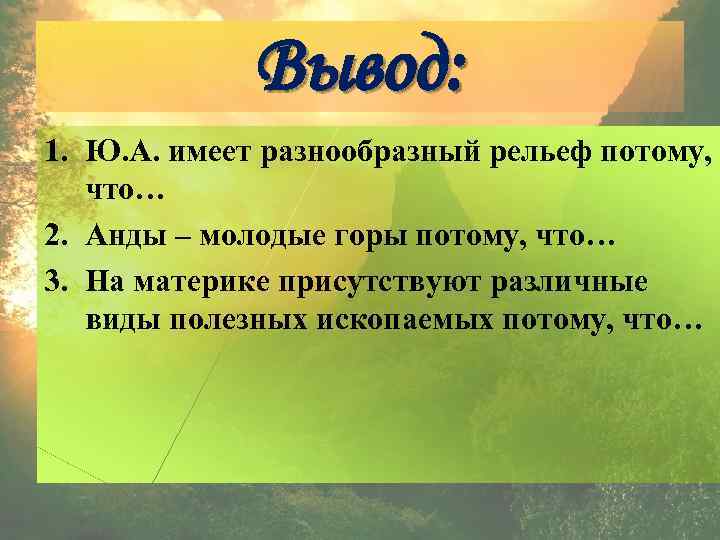 Вывод:

1. Ю.А. имеет разнообразный рельеф потому, что…
2. Анды – молодые горы потому, что…
3. На материке присутствуют различные виды полезных ископаемых потому, что…